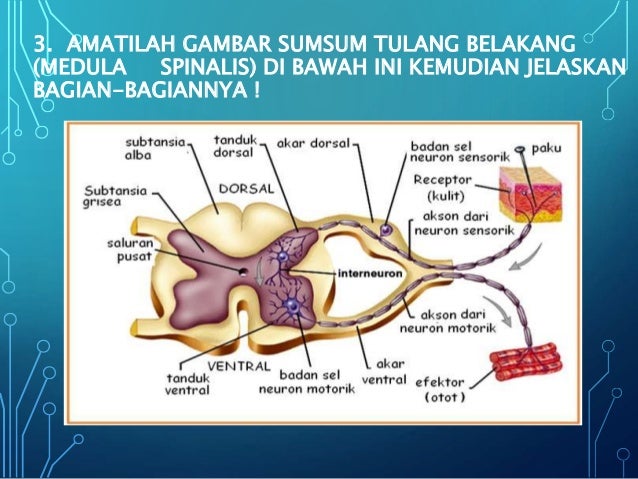 3. AMATILAH GAMBAR SUMSUM TULANG BELAKANG (MEDULA SPINALIS) DI BAWAH INI KEMUDIAN JELASKAN BAGIAN-BAGIANNYA !

subtansia alba
tanduk dorsal
akar dorsal
badan sel neuron sensorik
paku
Subtansia grisea
DORSAL
Receptor (kulit)
akson dari neuron sensorik
saluran pusat
interneuron
akson dari neuron motorik
VENTRAL
tanduk ventral
badan sel neuron motorik
akar ventral
efektor (otot)